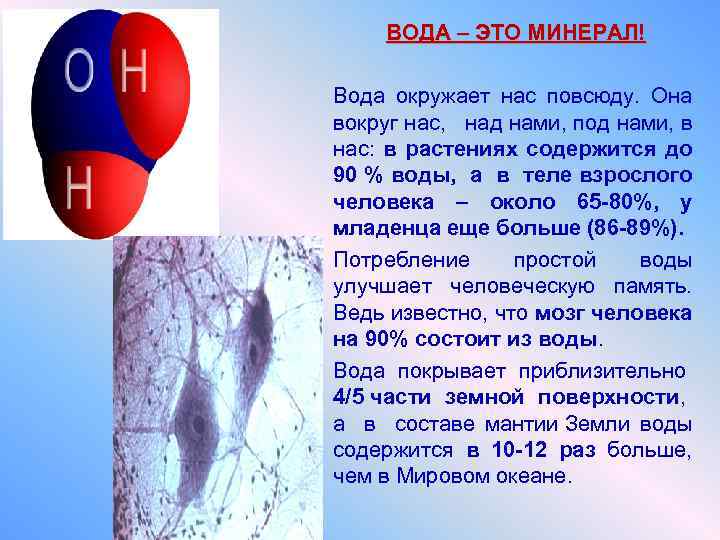 O H
H

ВОДА – ЭТО МИНЕРАЛ!

Вода окружает нас повсюду. Она вокруг нас, над нами, под нами, в нас: в растениях содержится до 90 % воды, а в теле взрослого человека – около 65-80%, у младенца еще больше (86-89%).

Потребление простой воды улучшает человеческую память. Ведь известно, что мозг человека на 90% состоит из воды.

Вода покрывает приблизительно 4/5 части земной поверхности, а в составе мантии Земли воды содержится в 10-12 раз больше, чем в Мировом океане.